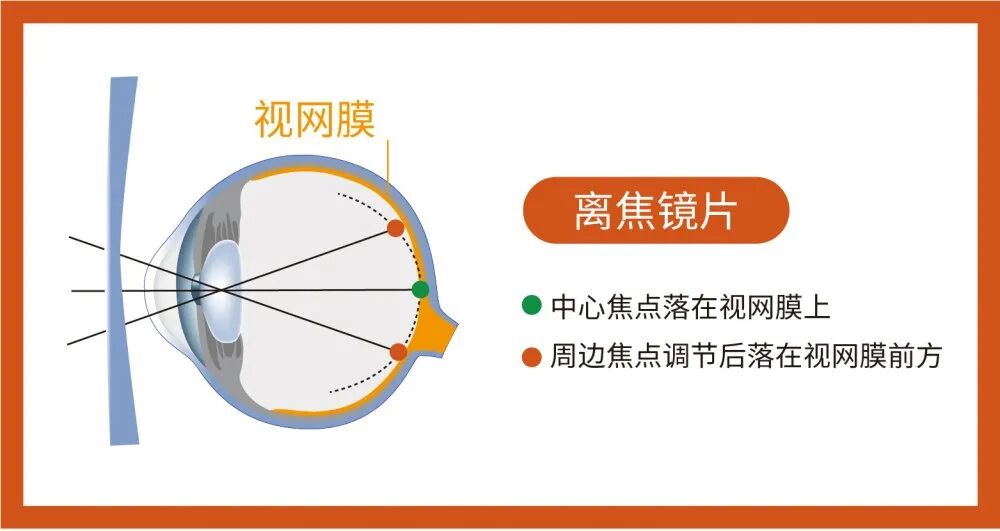 视网膜

离焦镜片

中心焦点落在视网膜上

周边焦点调节后落在视网膜前方